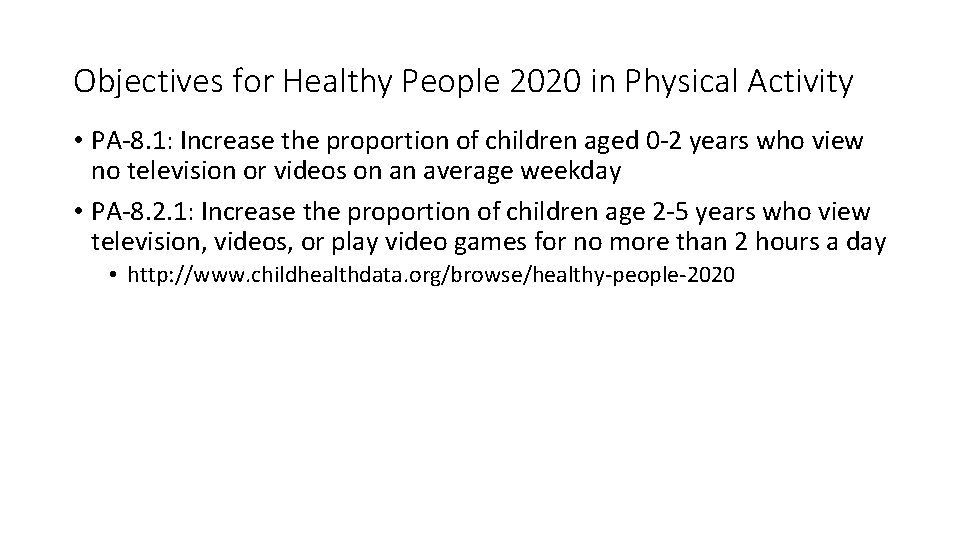 Objectives for Healthy People 2020 in Physical Activity

• PA-8.1: Increase the proportion of children aged 0-2 years who view no television or videos on an average weekday

• PA-8.2.1: Increase the proportion of children age 2-5 years who view television, videos, or play video games for no more than 2 hours a day

• http://www.childhealthdata.org/browse/healthy-people-2020